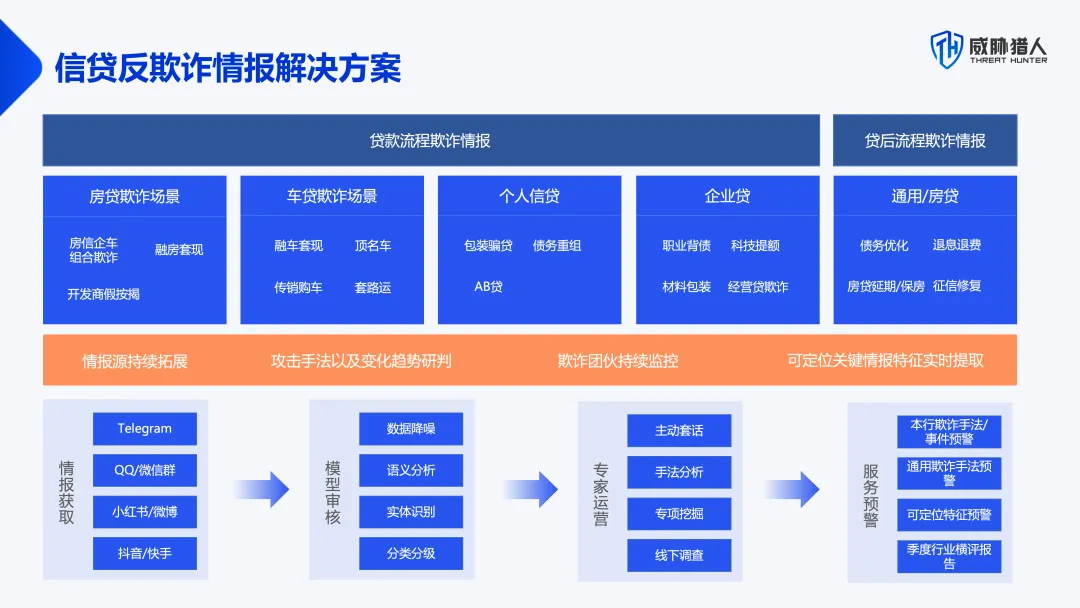 信贷反欺诈情报解决方案

威胁猎人
THREAT HUNTER

贷款流程欺诈情报

贷后流程欺诈情报

房贷欺诈场景
房信企车组合欺诈
融房套现
开发商假按揭

车贷欺诈场景
融车套现
顶名车
传销购车
套路运

个人信贷
包装骗贷
债务重组
AB贷

企业贷
职业背债
科技提额
材料包装
经营贷欺诈

通用/房贷
债务优化
退息退费
房贷延期/保房
征信修复

情报源持续拓展
攻击手法以及变化趋势研判
欺诈团伙持续监控
可定位关键情报特征实时提取

情报获取
Telegram
QQ/微信群
小红书/微博
抖音/快手

模型审核
数据降噪
语义分析
实体识别
分类分级

专家运营
主动套话
手法分析
专项挖掘
线下调查

服务预警
本行欺诈手法/事件预警
通用欺诈手法预警
可定位特征预警
季度行业横评报告